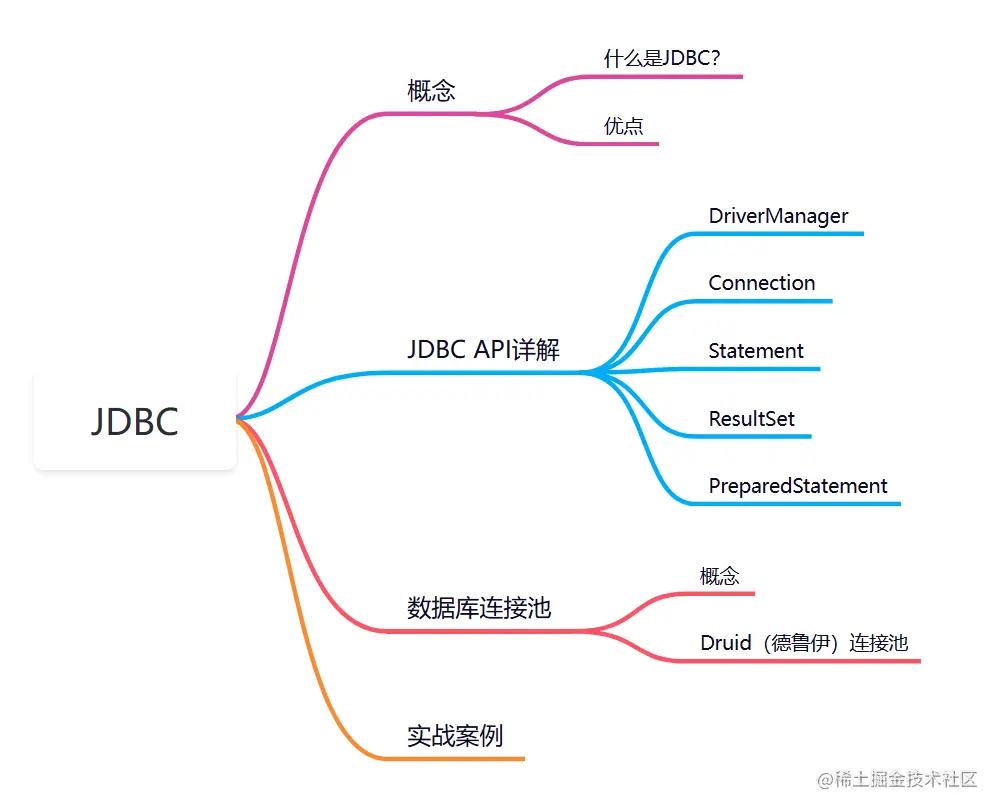 JDBC

概念

什么是JDBC?

优点

JDBC API详解

DriverManager

Connection

Statement

ResultSet

PreparedStatement

数据库连接池

概念

Druid（德鲁伊）连接池

实战案例

@稀土掘金技术社区